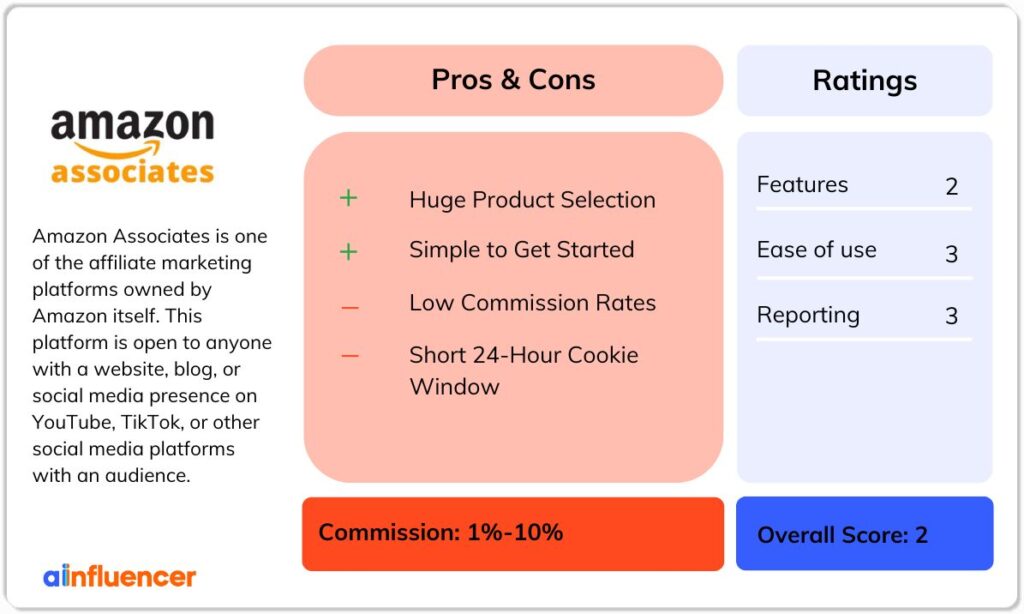 amazon associates

Amazon Associates is one of the affiliate marketing platforms owned by Amazon itself. This platform is open to anyone with a website, blog, or social media presence on YouTube, TikTok, or other social media platforms with an audience.

ainfluencer

Pros & Cons

+ Huge Product Selection
+ Simple to Get Started
– Low Commission Rates
– Short 24-Hour Cookie Window

Commission: 1%-10%

Ratings

| Features | 2 |
|---|---|
| Ease of use | 3 |
| Reporting | 3 |

Overall Score: 2